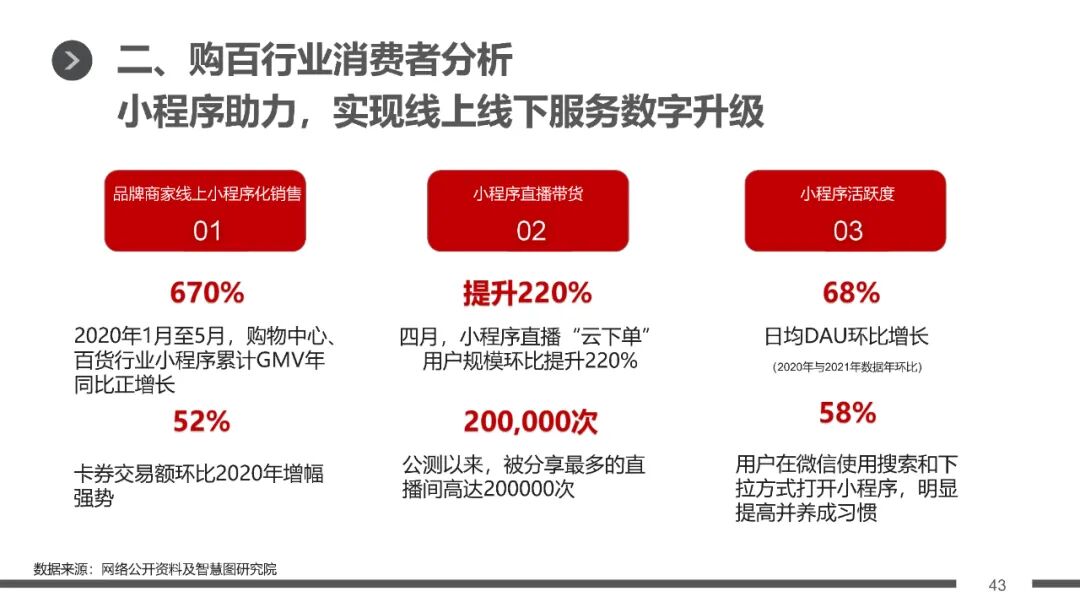 二、购百行业消费者分析
小程序助力，实现线上线下服务数字升级

品牌商家线上小程序化销售
01

670%

2020年1月至5月，购物中心、百货行业小程序累计GMV年同比正增长

52%

卡券交易额环比2020年增幅强势

小程序直播带货
02

提升220%

四月，小程序直播“云下单”用户规模环比提升220%

200,000次

公测以来，被分享最多的直播间高达200000次

小程序活跃度
03

68%

日均DAU环比增长

(2020年与2021年数据年环比)

58%

用户在微信使用搜索和下拉方式打开小程序，明显提高并养成习惯

数据来源：网络公开资料及智慧图研究院

43